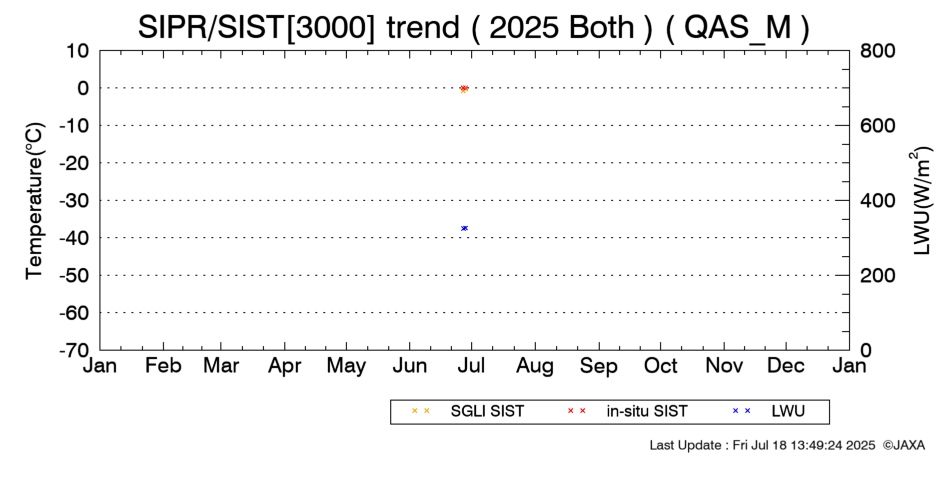 SIPR/SIST[3000] trend ( 2025 Both ) ( QAS_M )

Temperature(°C)

10
0
-10
-20
-30
-40
-50
-60
-70

LWU(W/m$^2$)

800
600
400
200
0

Jan Feb Mar Apr May Jun Jul Aug Sep Oct Nov Dec Jan

SGLI SIST
in-situ SIST
LWU

Last Update : Fri Jul 18 13:49:24 2025 ©JAXA